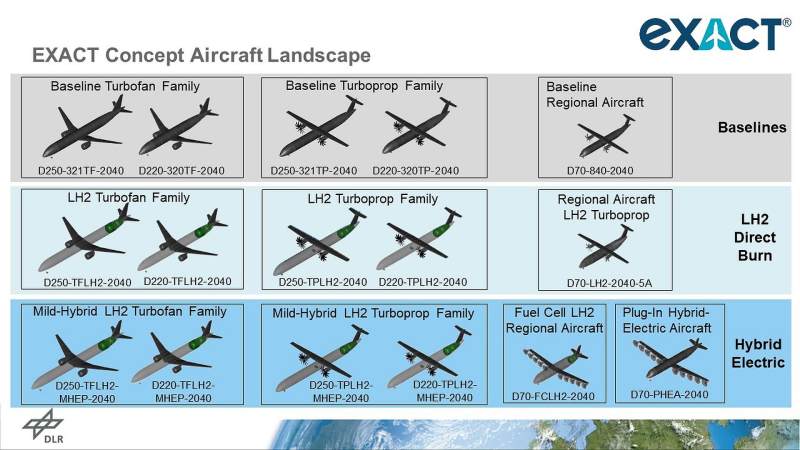 EXACT®

EXACT Concept Aircraft Landscape

Baseline Turbofan Family

D250-321TF-2040 D220-320TF-2040

Baseline Turboprop Family

D250-321TP-2040 D220-320TP-2040

Baseline Regional Aircraft

D70-840-2040

Baselines

LH2 Turbofan Family

D250-TFLH2-2040 D220-TFLH2-2040

LH2 Turboprop Family

D250-TPLH2-2040 D220-TPLH2-2040

Regional Aircraft LH2 Turboprop

D70-LH2-2040-5A

LH2 Direct Burn

Mild-Hybrid LH2 Turbofan Family

D250-TFLH2-MHEP-2040 D220-TFLH2-MHEP-2040

Mild-Hybrid LH2 Turboprop Family

D250-TPLH2-MHEP-2040 D220-TPLH2-MHEP-2040

Fuel Cell LH2 Regional Aircraft

D70-FCLH2-2040

Plug-In Hybrid-Electric Aircraft

D70-PHEA-2040

Hybrid Electric

DLR